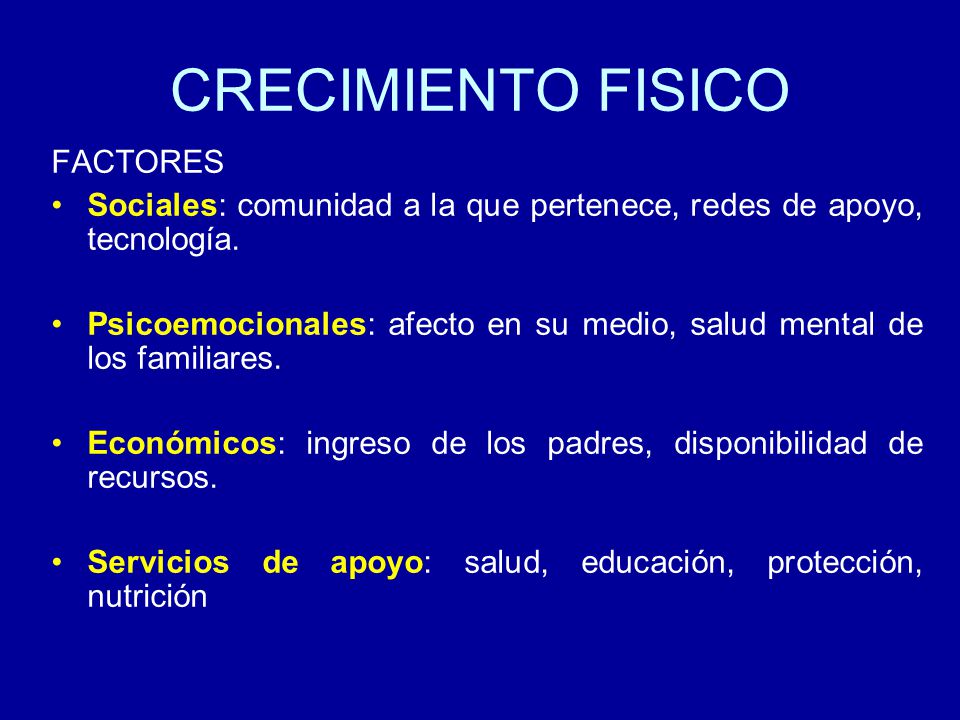 CRECIMIENTO FISICO

FACTORES

• Sociales: comunidad a la que pertenece, redes de apoyo, tecnología.

• Psicoemocionales: afecto en su medio, salud mental de los familiares.

• Económicos: ingreso de los padres, disponibilidad de recursos.

• Servicios de apoyo: salud, educación, protección, nutrición